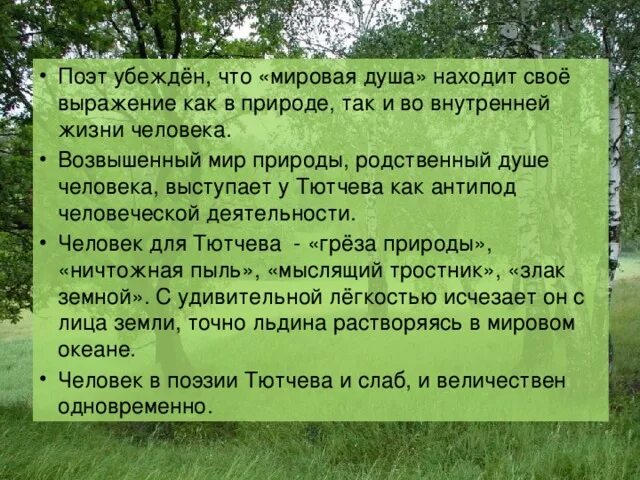 • Поэт убеждён, что «мировая душа» находит своё выражение как в природе, так и во внутренней жизни человека.

• Возвышенный мир природы, родственный душе человека, выступает у Тютчева как антипод человеческой деятельности.

• Человек для Тютчева - «грёза природы», «ничтожная пыль», «мыслящий тростник», «злак земной». С удивительной лёгкостью исчезает он с лица земли, точно льдина растворяясь в мировом океане.

• Человек в поэзии Тютчева и слаб, и величествен одновременно.